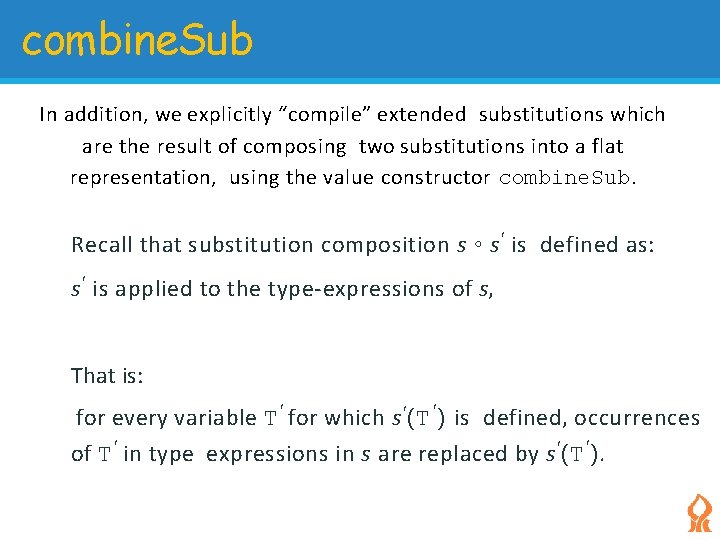 combineSub

In addition, we explicitly “compile” extended substitutions which are the result of composing two substitutions into a flat representation, using the value constructor combineSub.

Recall that substitution composition $s \circ s'$ is defined as:

$s'$ is applied to the type-expressions of $s$,

That is:

for every variable $T'$ for which $s'(T')$ is defined, occurrences of $T'$ in type expressions in $s$ are replaced by $s'(T')$.